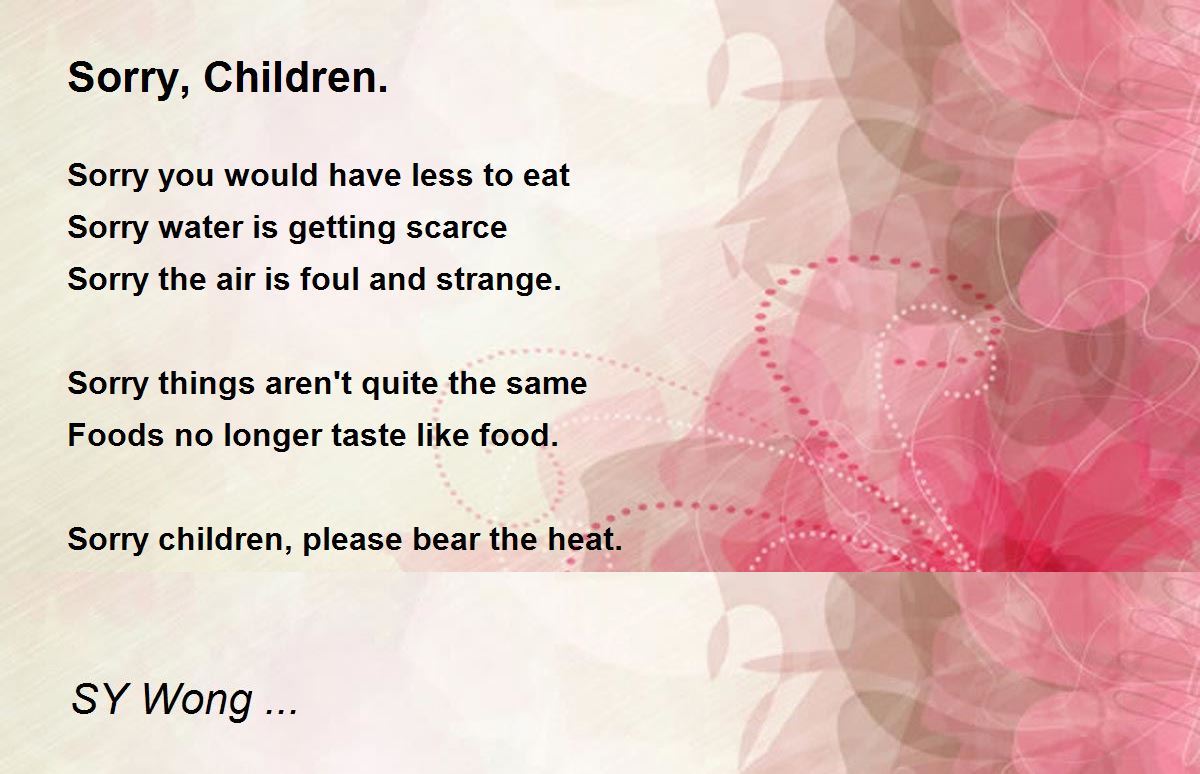 Sorry, Children.

Sorry you would have less to eat
Sorry water is getting scarce
Sorry the air is foul and strange.

Sorry things aren't quite the same
Foods no longer taste like food.

Sorry children, please bear the heat.

SY Wong ...